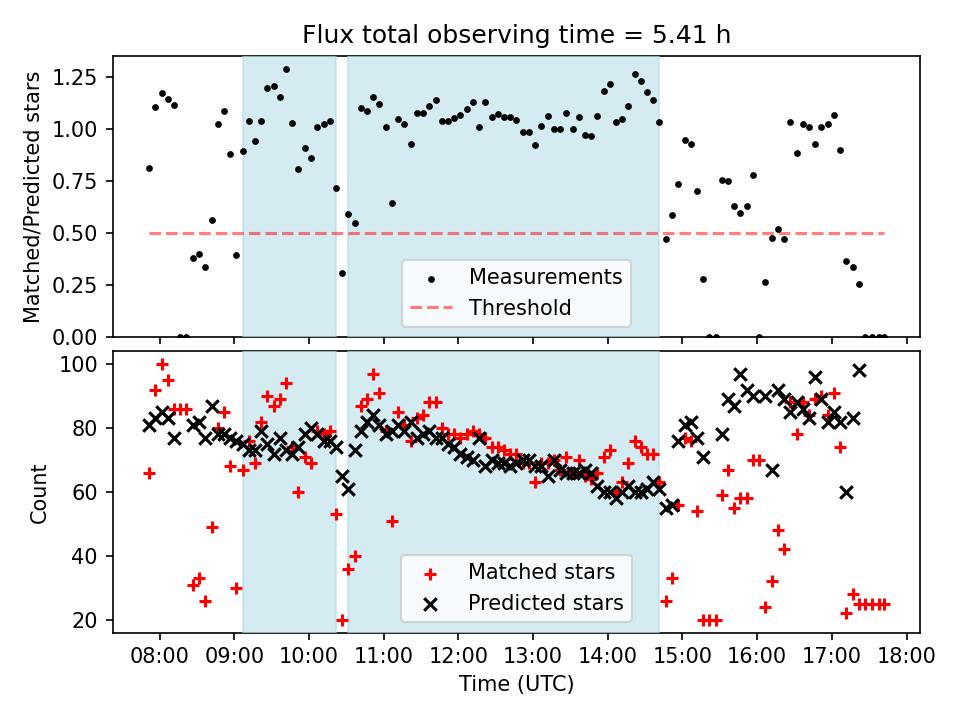 Flux total observing time = 5.41 h

Matched/Predicted stars

1.25
1.00
0.75
0.50
0.25
0.00

Measurements
Threshold

Count

100
80
60
40
20

Matched stars
Predicted stars

08:00 09:00 10:00 11:00 12:00 13:00 14:00 15:00 16:00 17:00 18:00

Time (UTC)